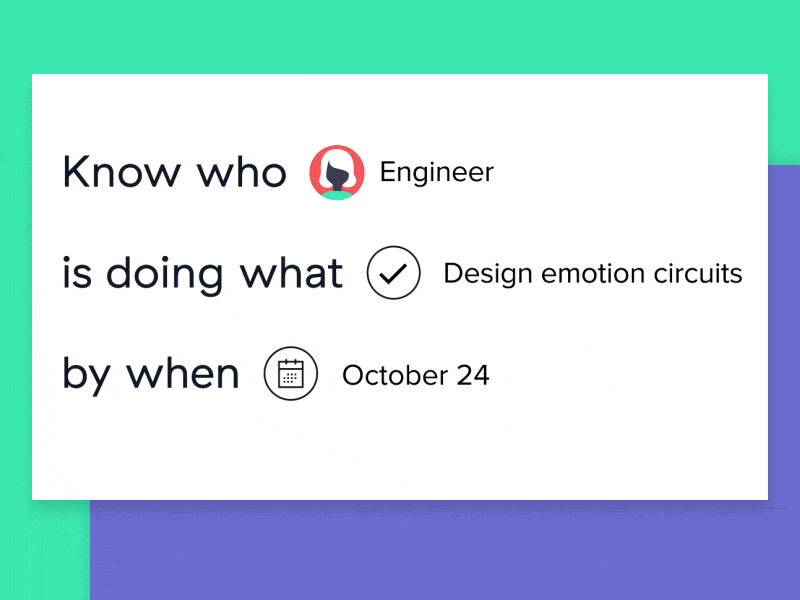 Know who Engineer

is doing what Design emotion circuits

by when October 24